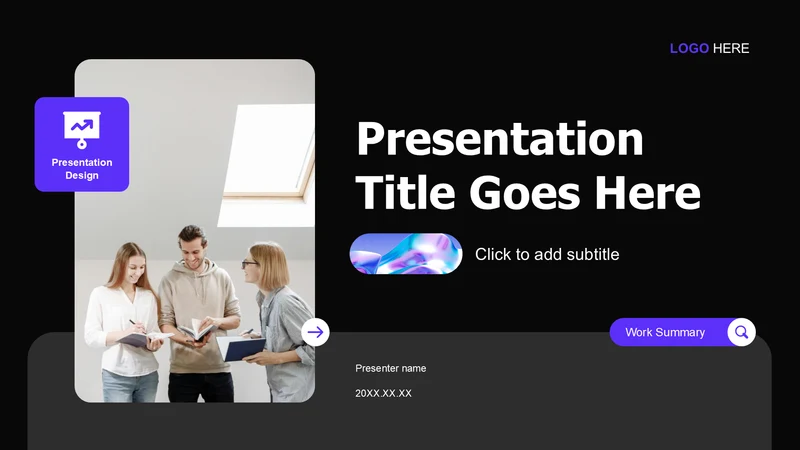 LOGO HERE

Presentation Design

Presentation Title Goes Here

Click to add subtitle

Work Summary

Presenter name

20XX.XX.XX